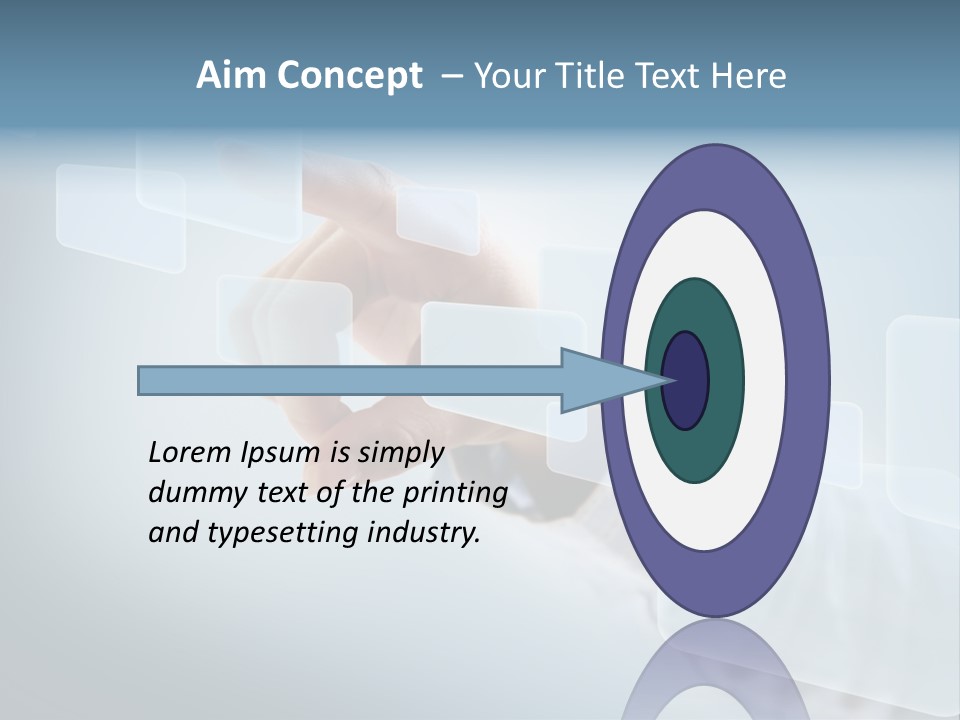 Aim Concept – Your Title Text Here

Lorem Ipsum is simply dummy text of the printing and typesetting industry.